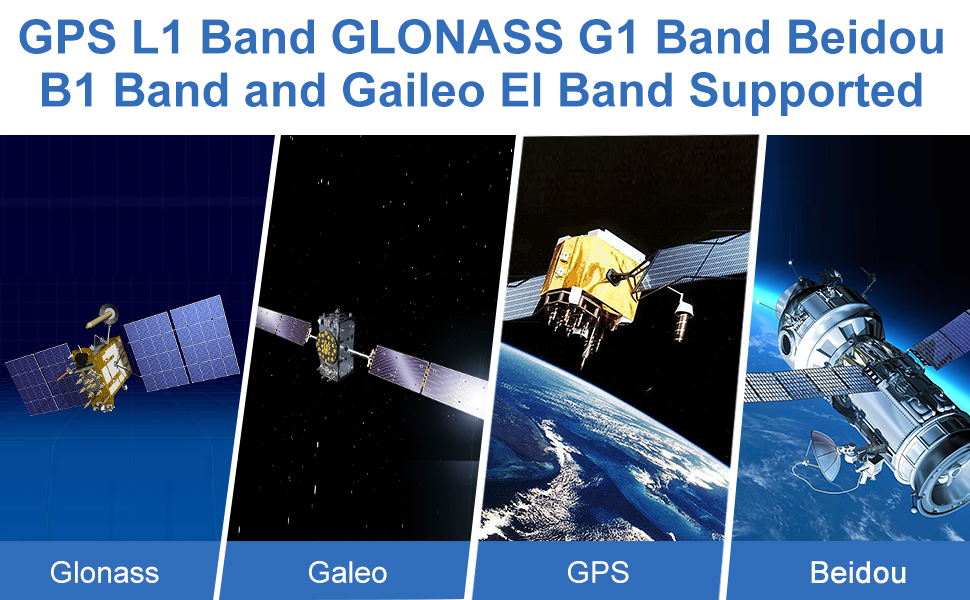 GPS L1 Band GLONASS G1 Band Beidou B1 Band and Gaileo El Band Supported

Glonass

Galeo

GPS

Beidou